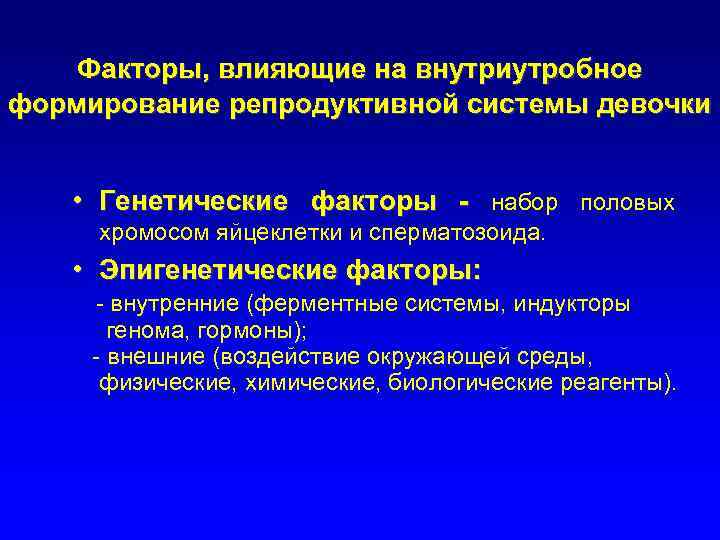 Факторы, влияющие на внутриутробное формирование репродуктивной системы девочки

• Генетические факторы - набор половых хромосом яйцеклетки и сперматозоида.

• Эпигенетические факторы:

- внутренние (ферментные системы, индукторы генома, гормоны);

- внешние (воздействие окружающей среды, физические, химические, биологические реагенты).